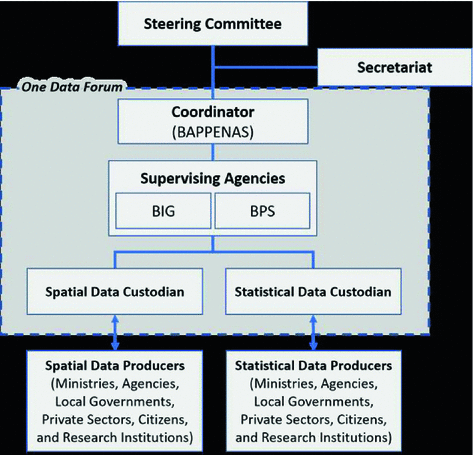 Steering Committee

Secretariat

One Data Forum

Coordinator
(BAPPENAS)

Supervising Agencies

BIG

BPS

Spatial Data Custodian

Statistical Data Custodian

Spatial Data Producers
(Ministries, Agencies, Local Governments, Private Sectors, Citizens, and Research Institutions)

Statistical Data Producers
(Ministries, Agencies, Local Governments, Private Sectors, Citizens, and Research Institutions)